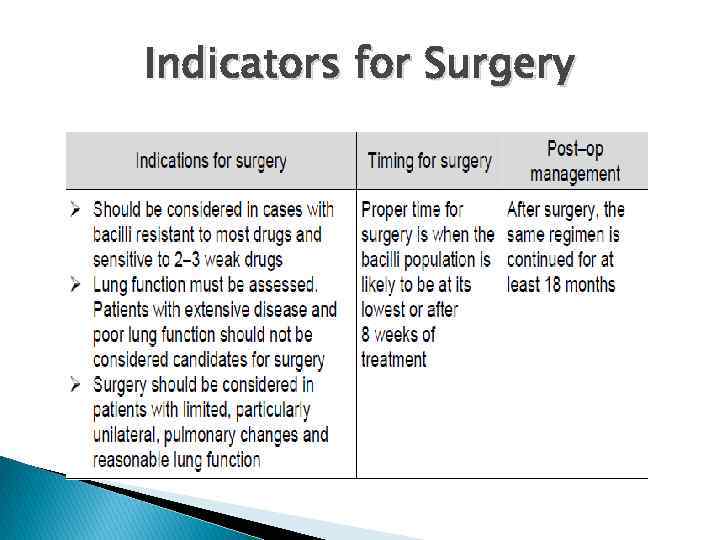 Indicators for Surgery

| Indications for surgery | Timing for surgery | Post–op management |
|---|---|---|
| ➢ Should be considered in cases with bacilli resistant to most drugs and sensitive to 2–3 weak drugs ➢ Lung function must be assessed. Patients with extensive disease and poor lung function should not be considered candidates for surgery ➢ Surgery should be considered in patients with limited, particularly unilateral, pulmonary changes and reasonable lung function | Proper time for surgery is when the bacilli population is likely to be at its lowest or after 8 weeks of treatment | After surgery, the same regimen is continued for at least 18 months |